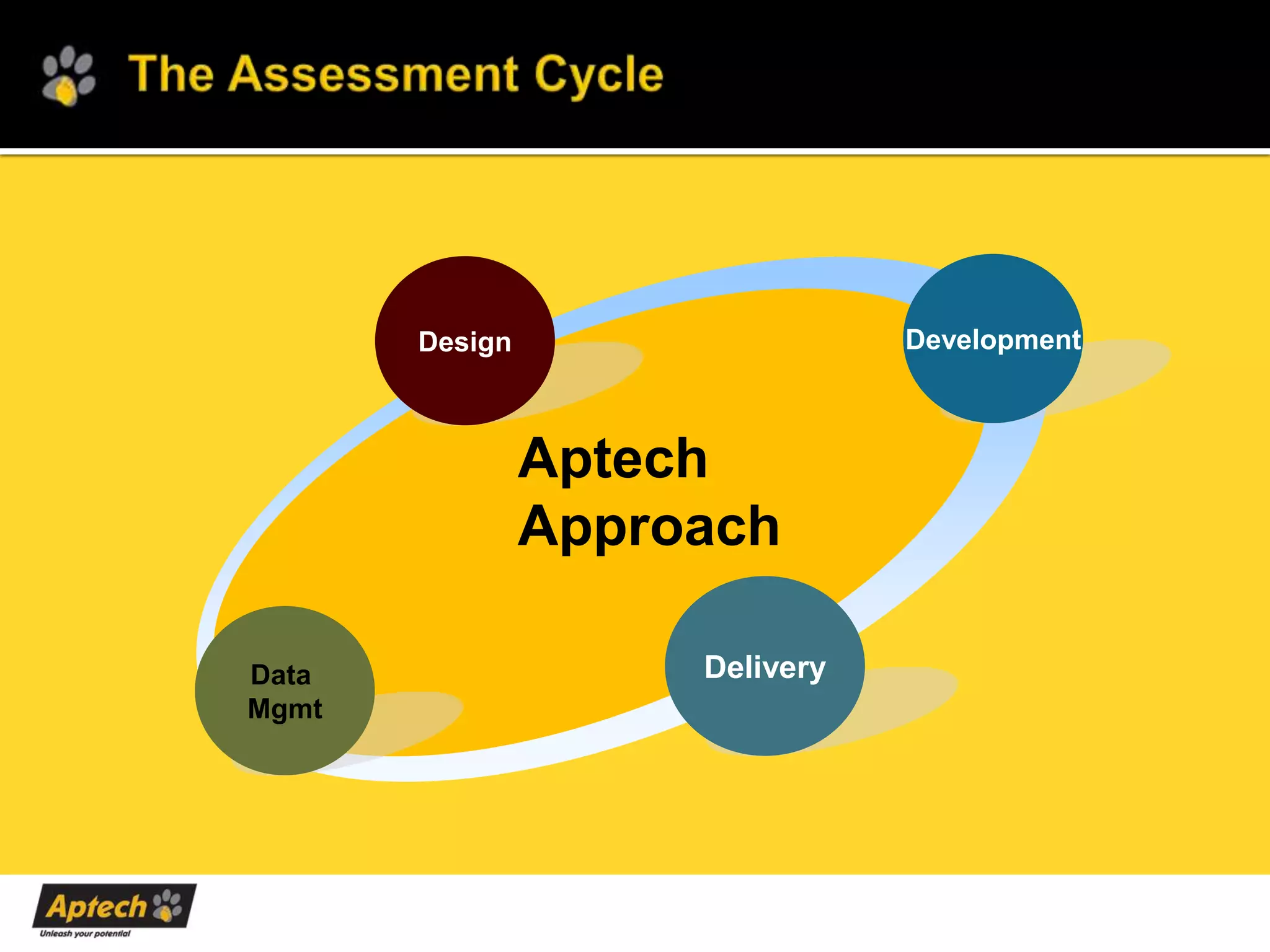 The Assessment Cycle

Design

Development

Aptech Approach

Data Mgmt

Delivery

Aptech
Unleash your potential